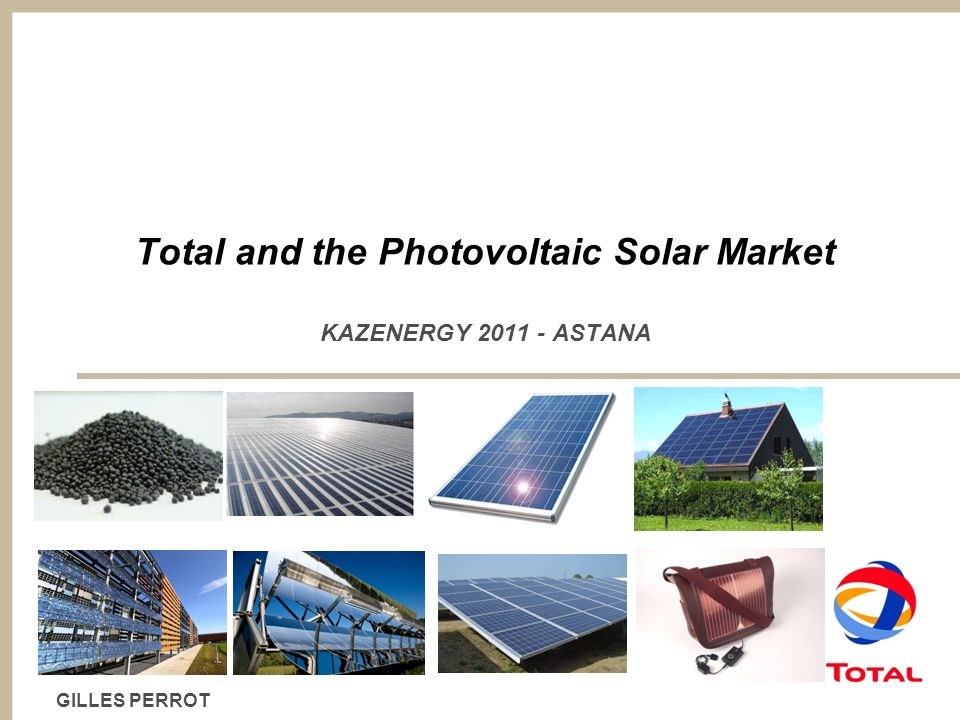 Total and the Photovoltaic Solar Market

KAZENERGY 2011 - ASTANA

TOTAL

GILLES PERROT